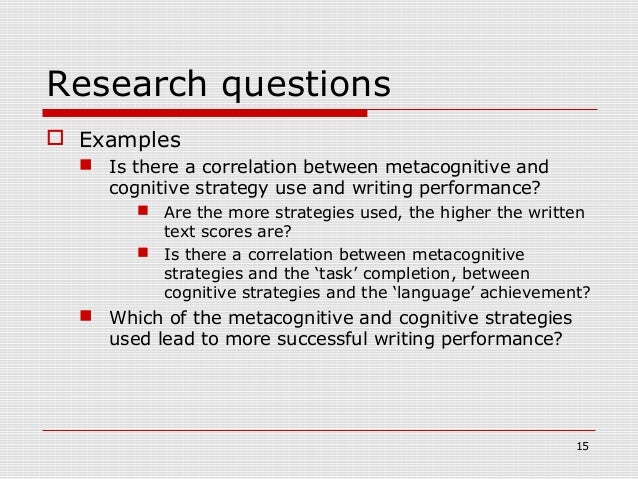 Research questions

Examples

Is there a correlation between metacognitive and cognitive strategy use and writing performance?

Are the more strategies used, the higher the written text scores are?

Is there a correlation between metacognitive strategies and the ‘task’ completion, between cognitive strategies and the ‘language’ achievement?

Which of the metacognitive and cognitive strategies used lead to more successful writing performance?

15